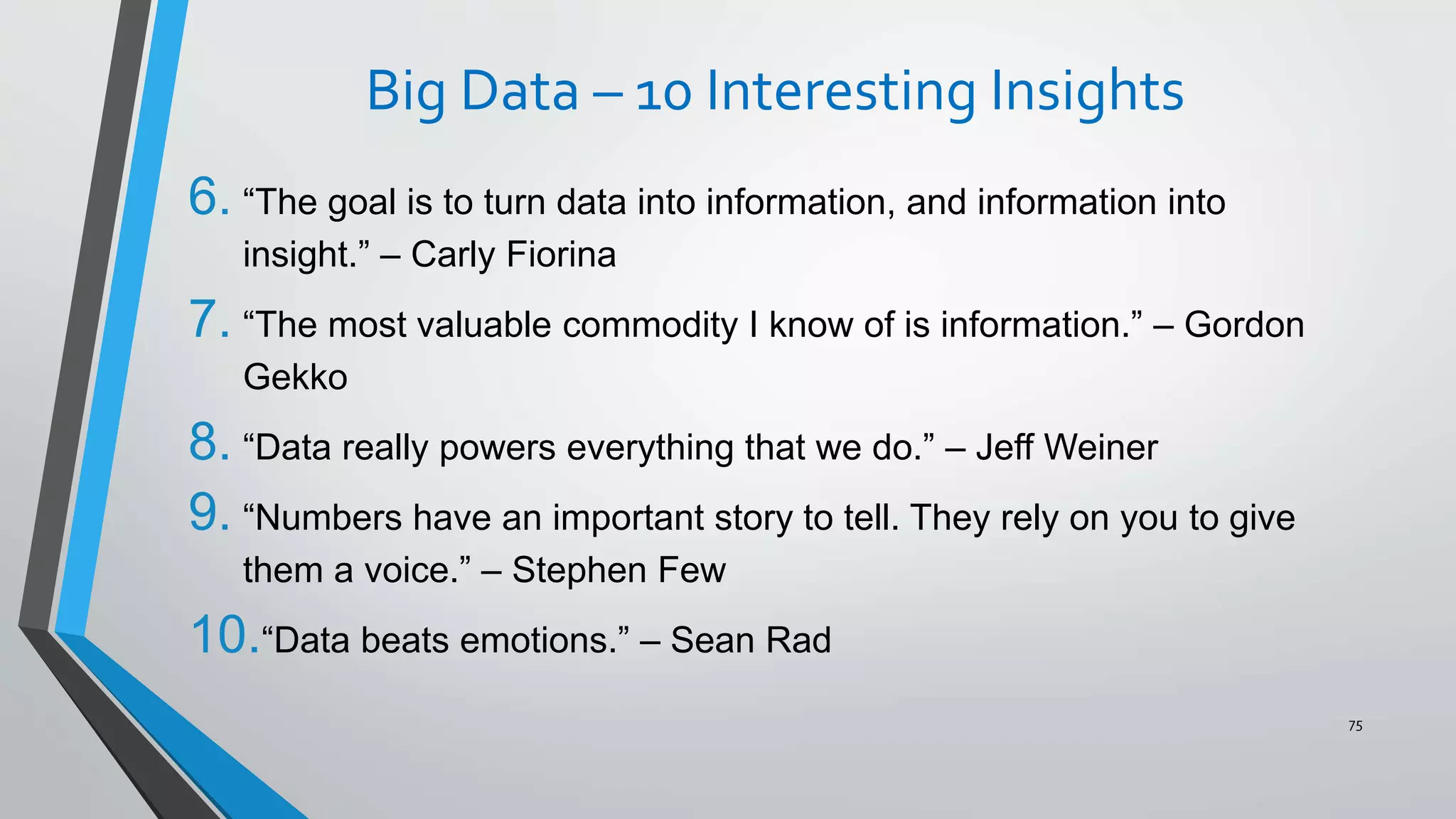 Big Data – 10 Interesting Insights

6. “The goal is to turn data into information, and information into insight.” – Carly Fiorina

7. “The most valuable commodity I know of is information.” – Gordon Gekko

8. “Data really powers everything that we do.” – Jeff Weiner

9. “Numbers have an important story to tell. They rely on you to give them a voice.” – Stephen Few

10. “Data beats emotions.” – Sean Rad

75